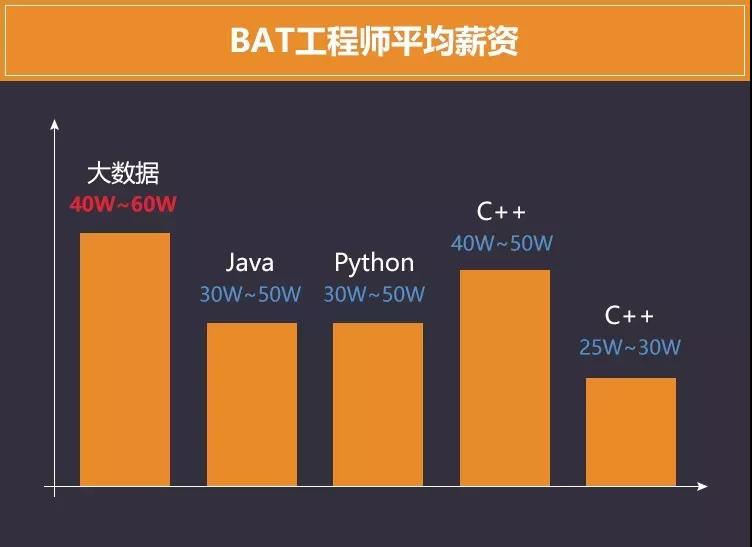 BAT工程师平均薪资

大数据
40W~60W

Java
30W~50W

Python
30W~50W

C++
40W~50W

C++
25W~30W